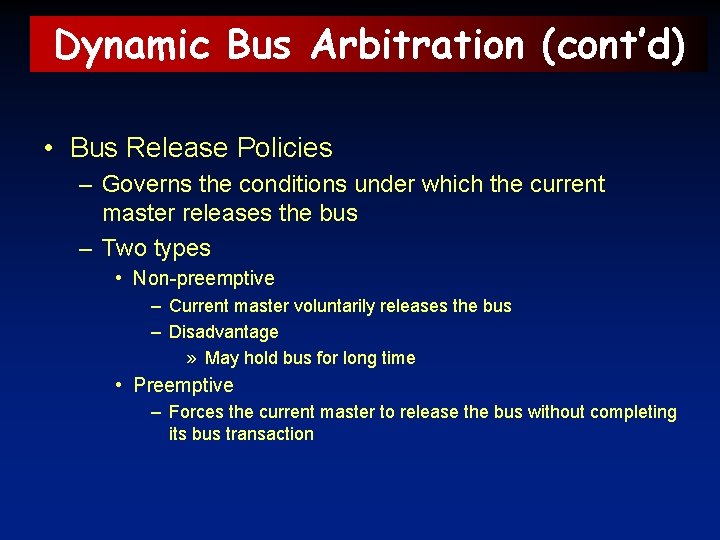 Dynamic Bus Arbitration (cont'd)

• Bus Release Policies
– Governs the conditions under which the current master releases the bus
– Two types
• Non-preemptive
– Current master voluntarily releases the bus
– Disadvantage
» May hold bus for long time
• Preemptive
– Forces the current master to release the bus without completing its bus transaction